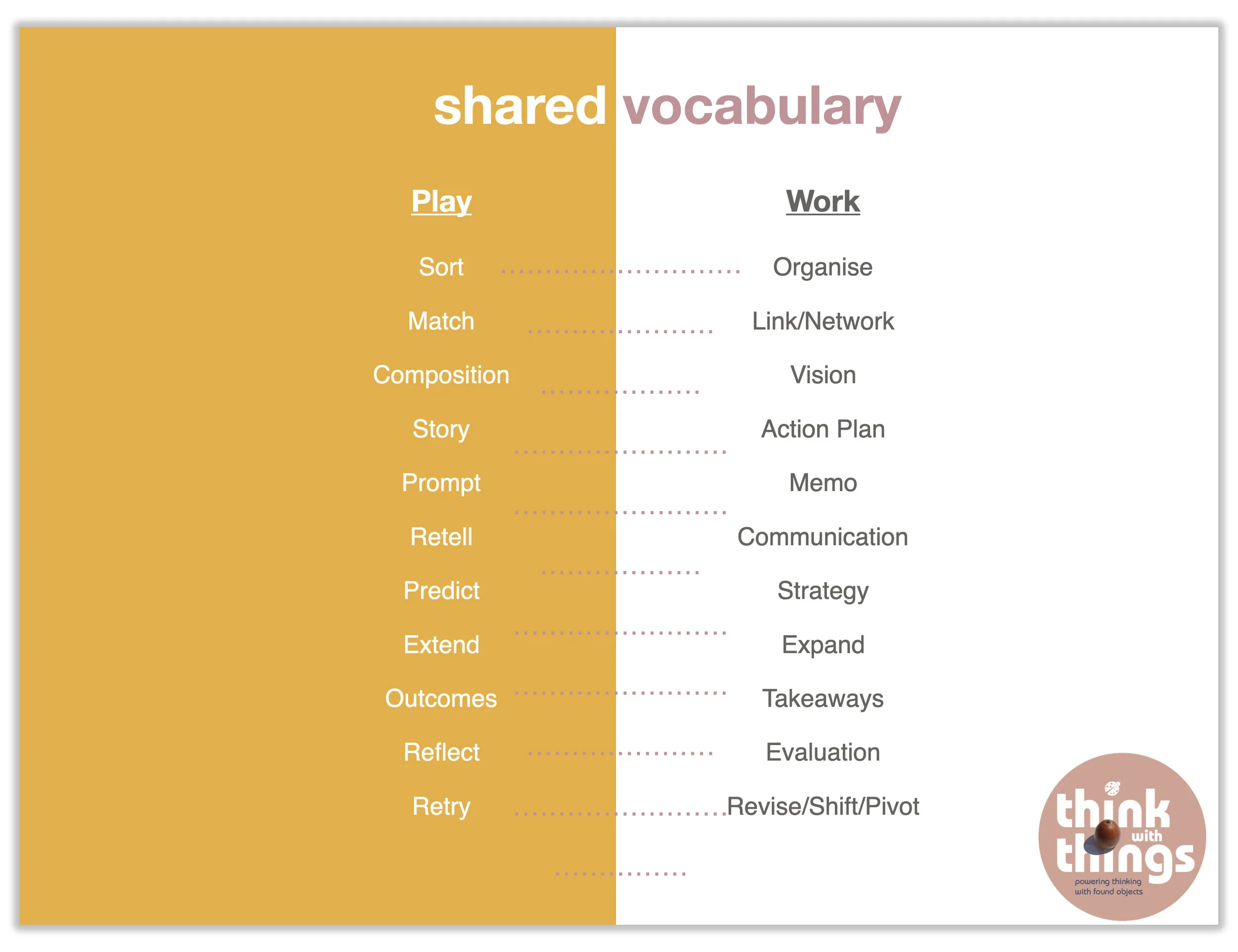 shared vocabulary

| Play | Work |
|---|---|
| Sort | Organise |
| Match | Link/Network |
| Composition | Vision |
| Story | Action Plan |
| Prompt | Memo |
| Retell | Communication |
| Predict | Strategy |
| Extend | Expand |
| Outcomes | Takeaways |
| Reflect | Evaluation |
| Retry | Revise/Shift/Pivot |

think with things
powering thinking with found objects